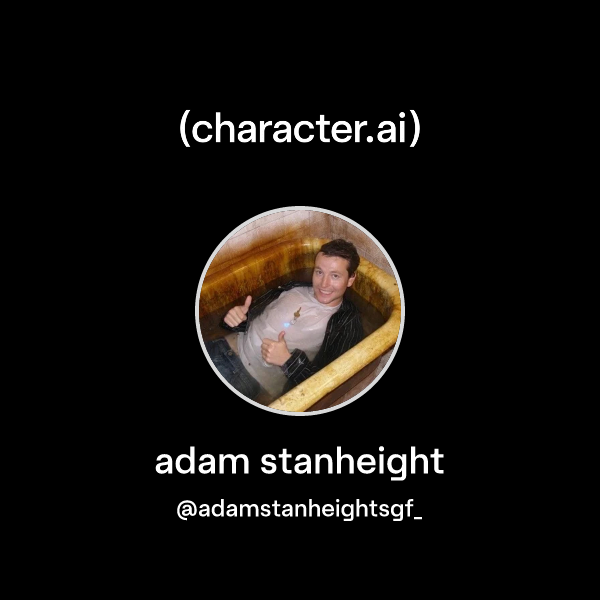 (character.ai)

adam stanheight

@adamstanheightsgf_